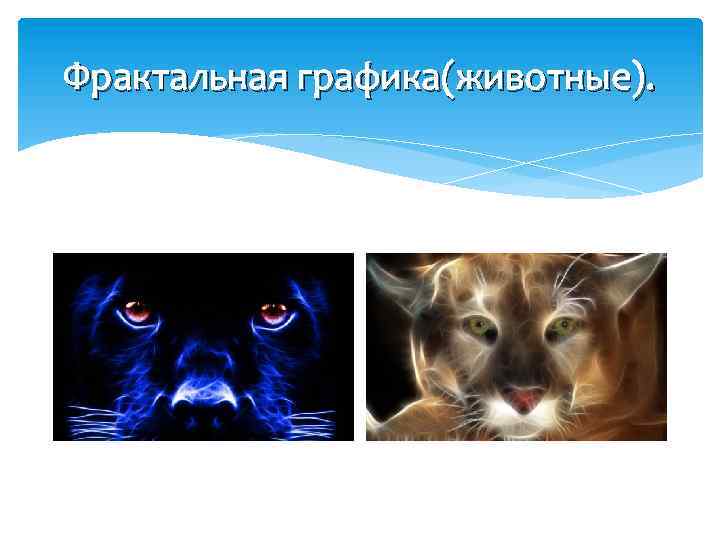 Фрактальная графика(животные).